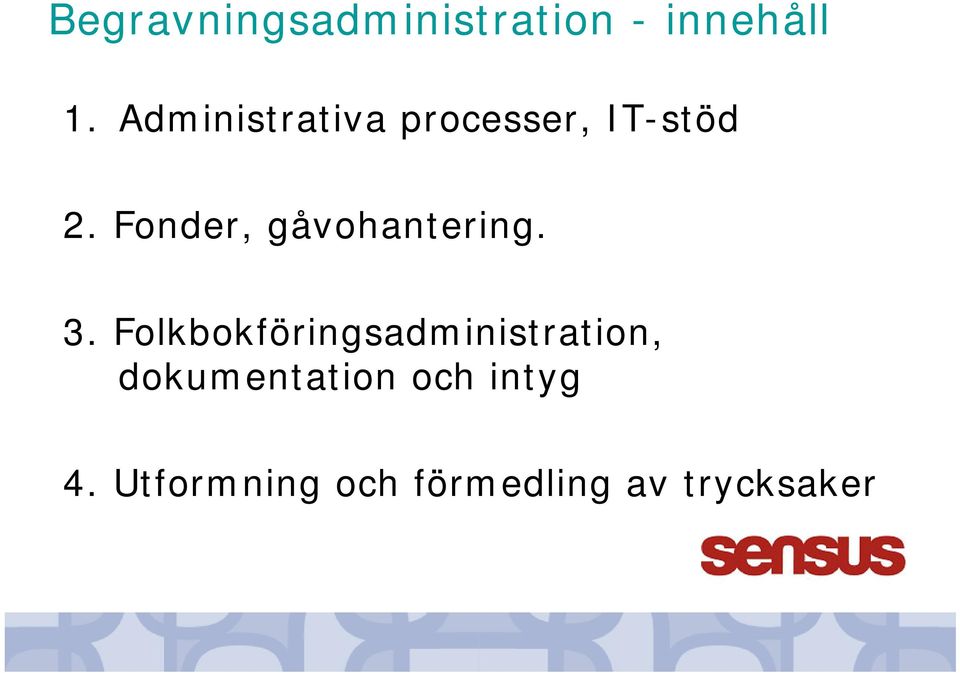 Begravningsadministration - innehåll

1. Administrativa processer, IT-stöd

2. Fonder, gåvohantering.

3. Folkbokföringsadministration, dokumentation och intyg

4. Utformning och förmedling av trycksaker

sensus